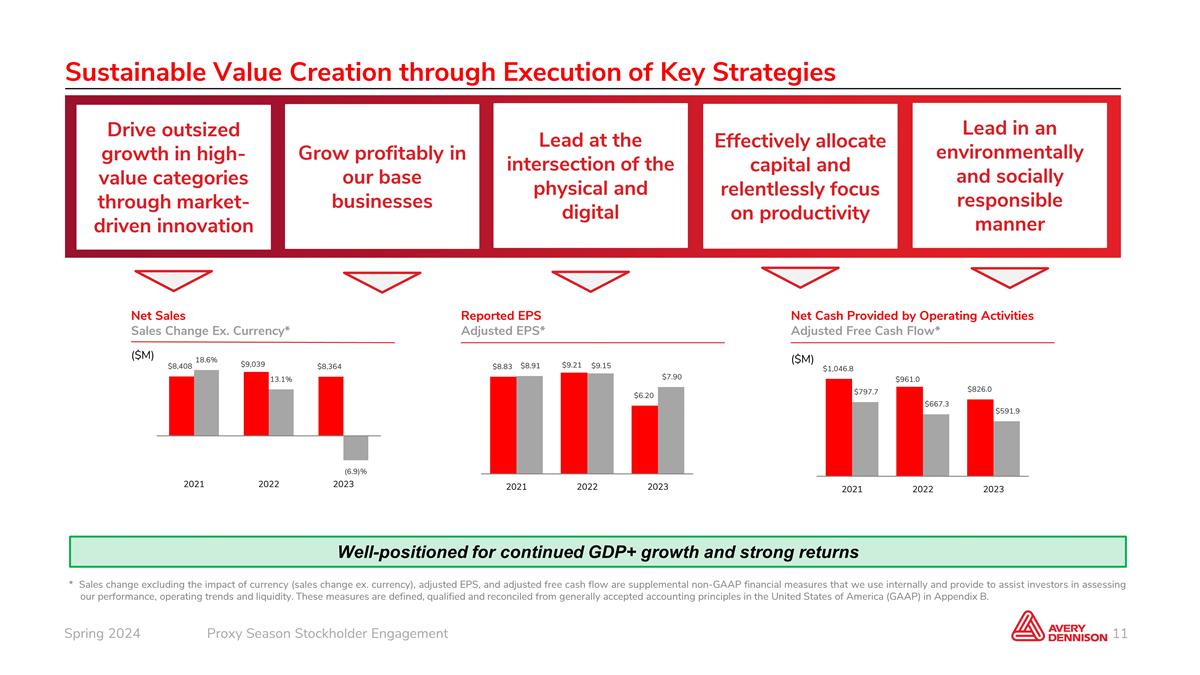 Sustainable Value Creation through Execution of Key Strategies

Drive outsized growth in high-value categories through market-driven innovation

Grow profitably in our base businesses

Lead at the intersection of the physical and digital

Effectively allocate capital and relentlessly focus on productivity

Lead in an environmentally and socially responsible manner

Net Sales
Sales Change Ex. Currency*

($M)

$8,408 18.6% $9,039 13.1% $8,364 (6.9)%

2021 2022 2023

Reported EPS
Adjusted EPS*

$8.83 $8.91 $9.21 $9.15 $6.20 $7.90

2021 2022 2023

Net Cash Provided by Operating Activities
Adjusted Free Cash Flow*

($M)

$1,046.8 $797.7 $961.0 $667.3 $826.0 $591.9

2021 2022 2023

Well-positioned for continued GDP+ growth and strong returns

* Sales change excluding the impact of currency (sales change ex. currency), adjusted EPS, and adjusted free cash flow are supplemental non-GAAP financial measures that we use internally and provide to assist investors in assessing our performance, operating trends and liquidity. These measures are defined, qualified and reconciled from generally accepted accounting principles in the United States of America (GAAP) in Appendix B.

Spring 2024 Proxy Season Stockholder Engagement

AVERY DENNISON 11